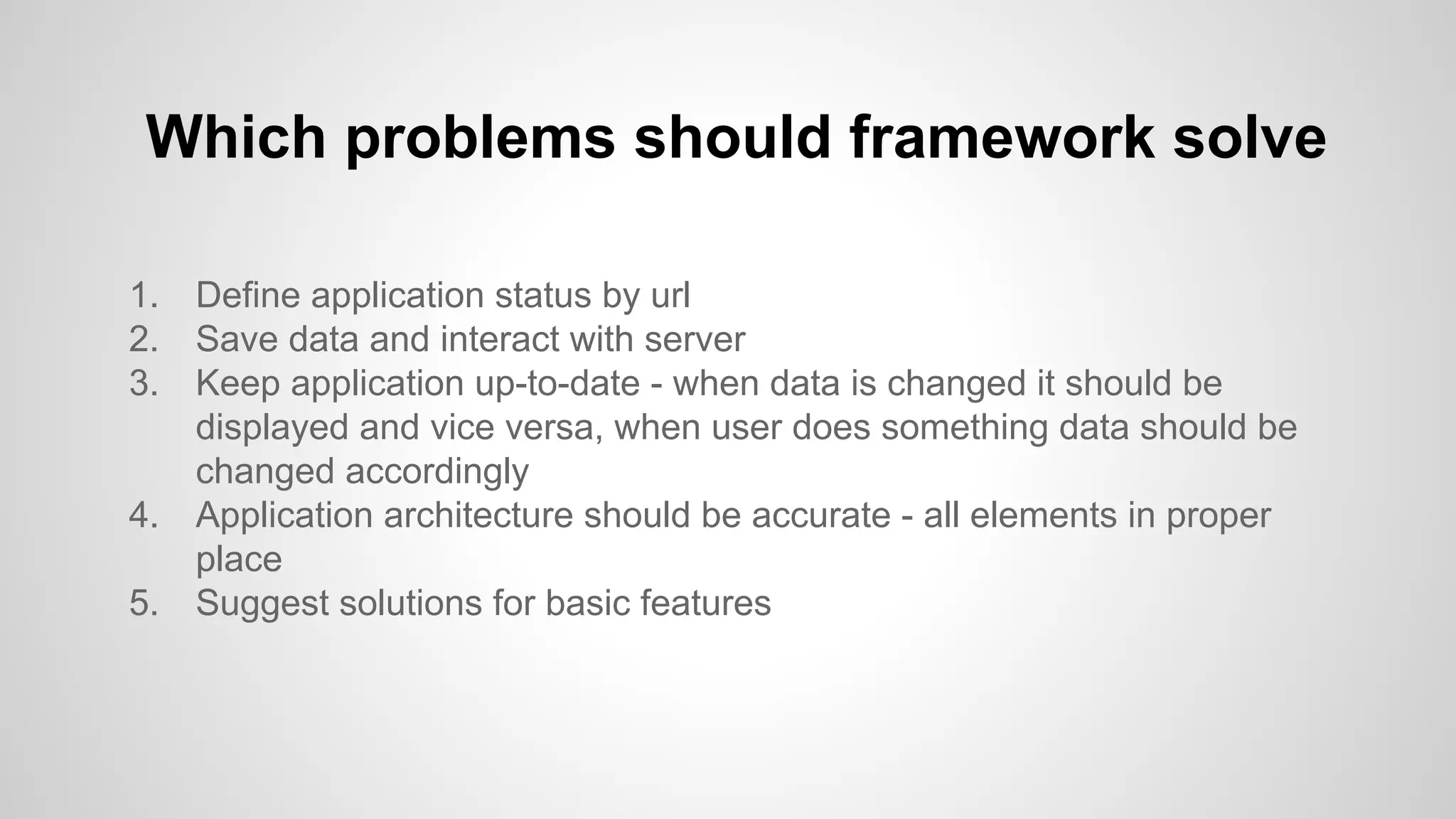 Which problems should framework solve

1. Define application status by url
2. Save data and interact with server
3. Keep application up-to-date - when data is changed it should be displayed and vice versa, when user does something data should be changed accordingly
4. Application architecture should be accurate - all elements in proper place
5. Suggest solutions for basic features